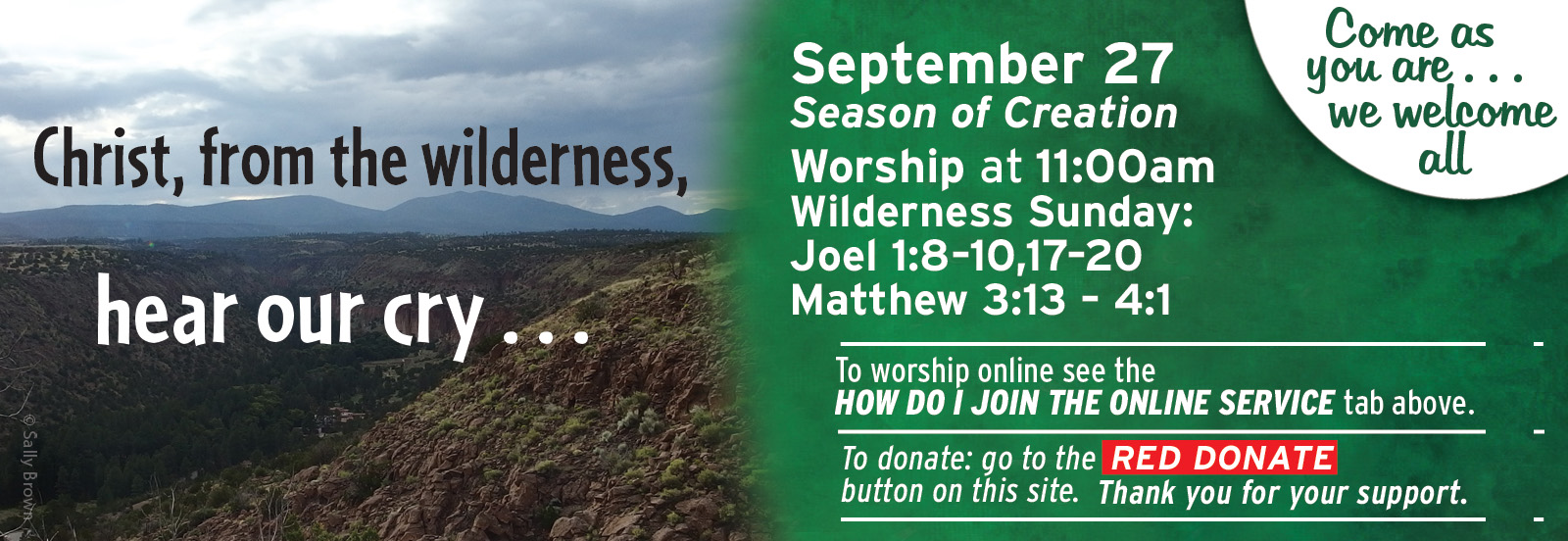 Christ, from the wilderness,

hear our cry . . .

© Sally Brown

September 27
Season of Creation
Worship at 11:00am
Wilderness Sunday:
Joel 1:8-10,17-20
Matthew 3:13 - 4:1

Come as you are . . . we welcome all

To worship online see the HOW DO I JOIN THE ONLINE SERVICE tab above.

To donate: go to the RED DONATE button on this site. Thank you for your support.